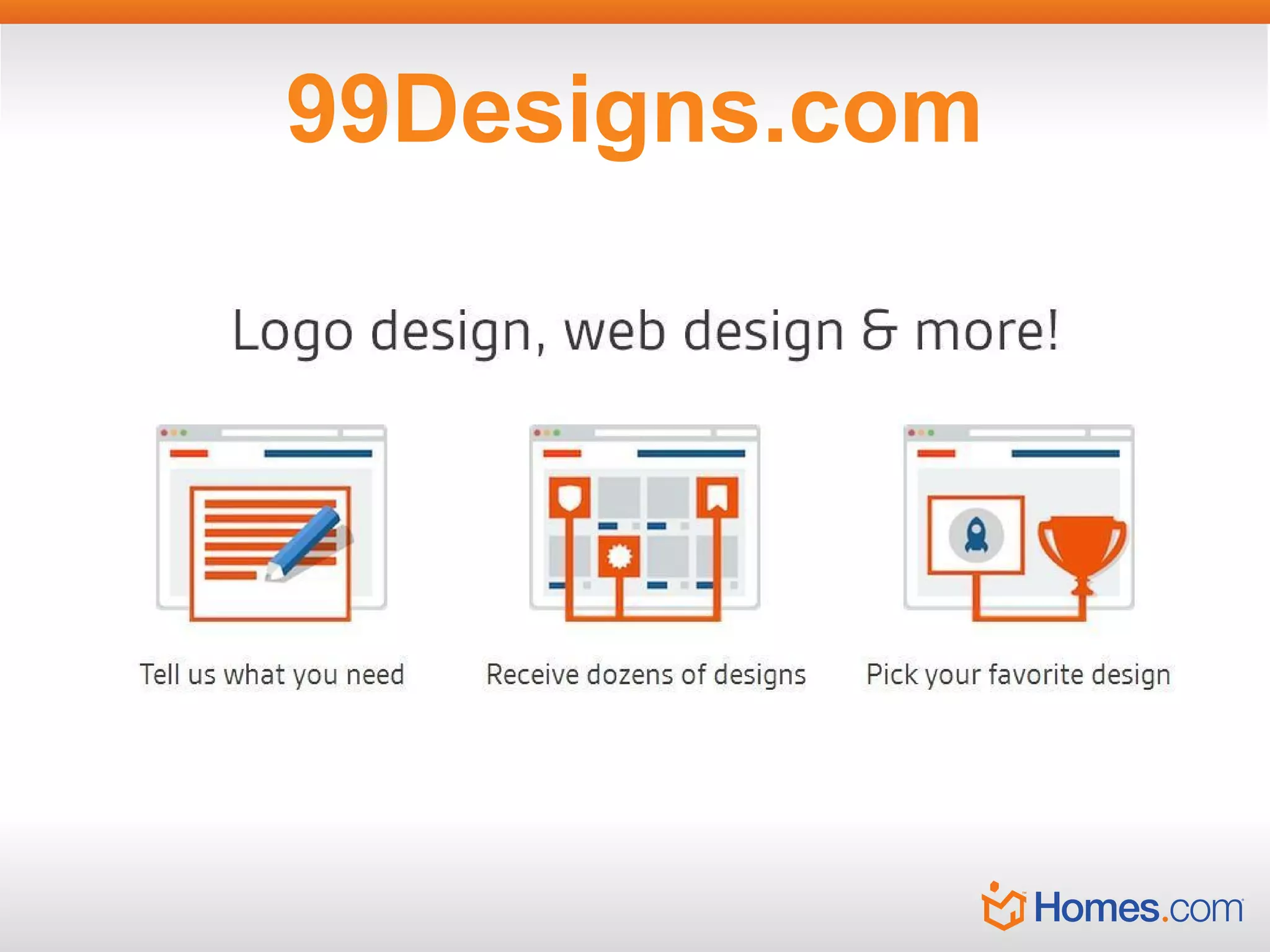 99Designs.com

Logo design, web design & more!

Tell us what you need

Receive dozens of designs

Pick your favorite design

Homes.com